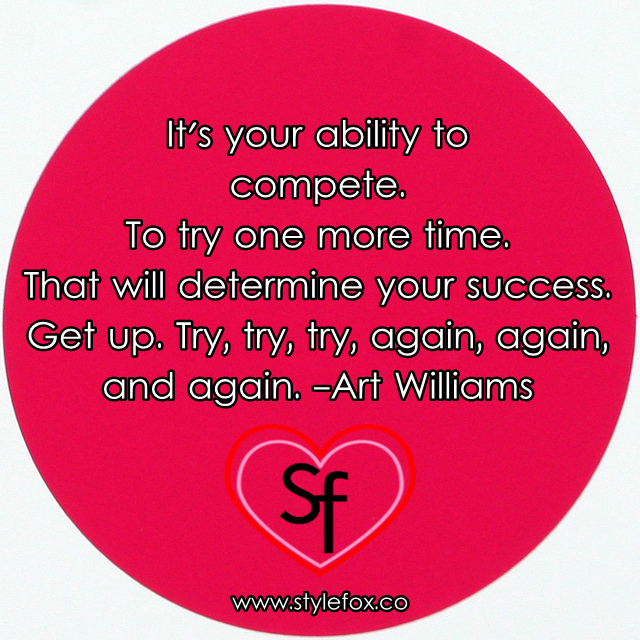 It's your ability to compete.
To try one more time.
That will determine your success.
Get up. Try, try, try, again, again, and again. –Art Williams

Sf

www.stylefox.co